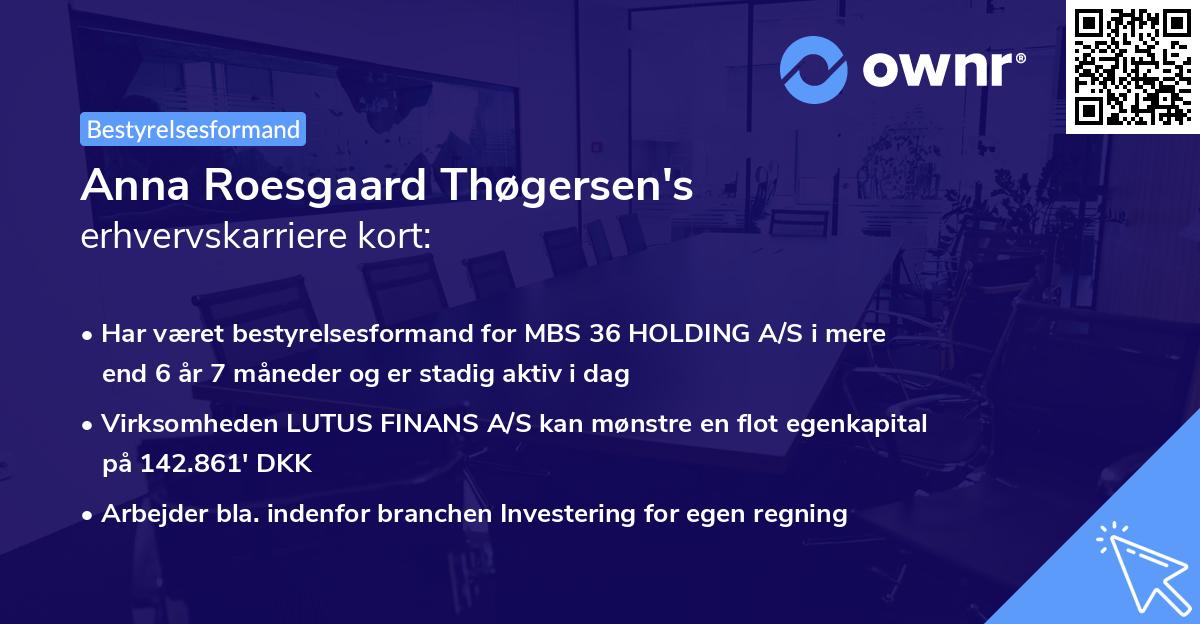 ownr®

Bestyrelsesformand

Anna Roesgaard Thøgersen's
erhvervskarriere kort:

• Har været bestyrelsesformand for MBS 36 HOLDING A/S i mere end 6 år 7 måneder og er stadig aktiv i dag

• Virksomheden LUTUS FINANS A/S kan mønstre en flot egenkapital på 142.861' DKK

• Arbejder bla. indenfor branchen Investering for egen regning